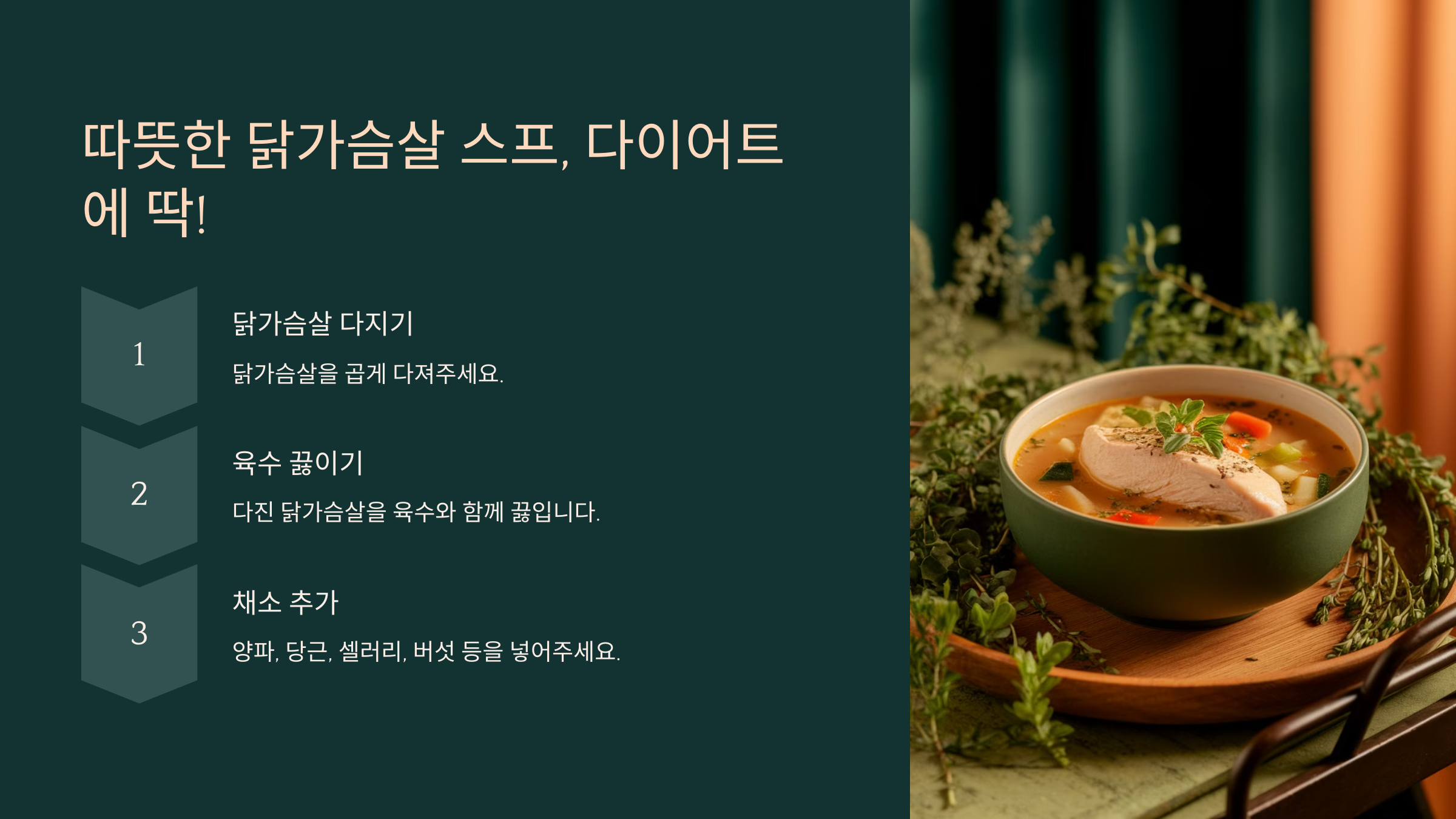 따뜻한 닭가슴살 스프, 다이어트에 딱!

1

닭가슴살 다지기

닭가슴살을 곱게 다져주세요.

2

육수 끓이기

다진 닭가슴살을 육수와 함께 끓입니다.

3

채소 추가

양파, 당근, 셀러리, 버섯 등을 넣어주세요.